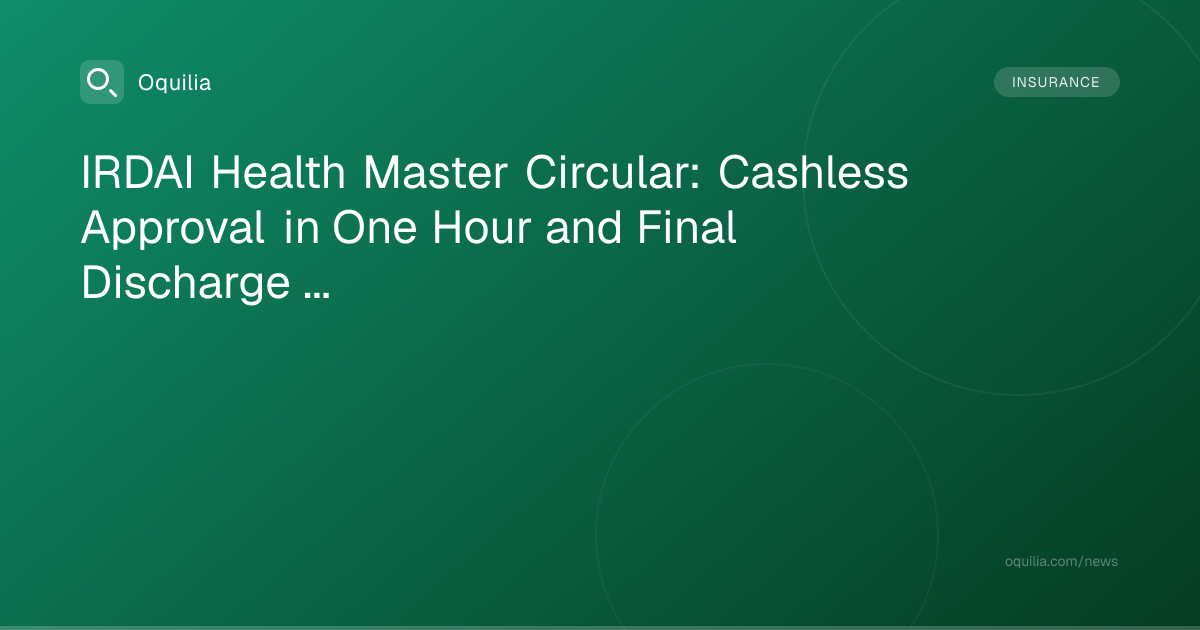 Oquilia

INSURANCE

IRDAI Health Master Circular: Cashless Approval in One Hour and Final Discharge ...

oquilia.com/news